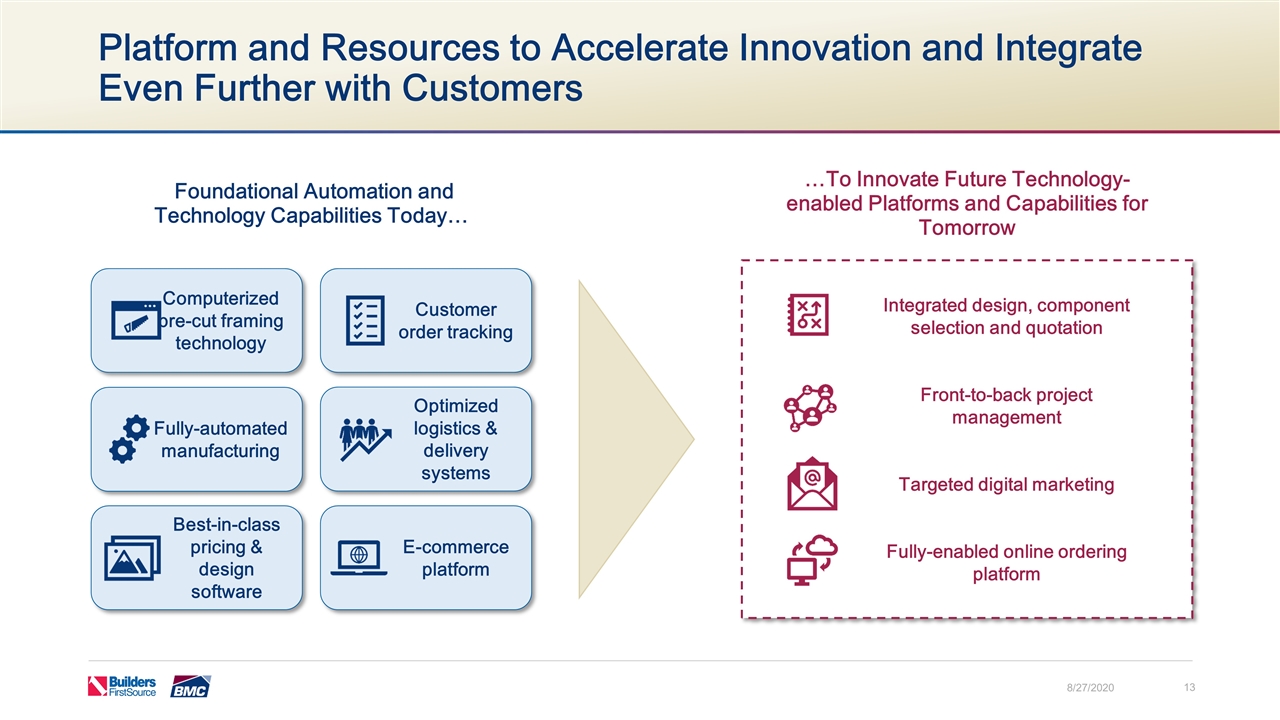 Platform and Resources to Accelerate Innovation and Integrate Even Further with Customers

Foundational Automation and Technology Capabilities Today…

Computerized pre-cut framing technology

Customer order tracking

Fully-automated manufacturing

Optimized logistics & delivery systems

Best-in-class pricing & design software

E-commerce platform

…To Innovate Future Technology-enabled Platforms and Capabilities for Tomorrow

Integrated design, component selection and quotation

Front-to-back project management

Targeted digital marketing

Fully-enabled online ordering platform

Builders FirstSource

BMC

8/27/2020

13